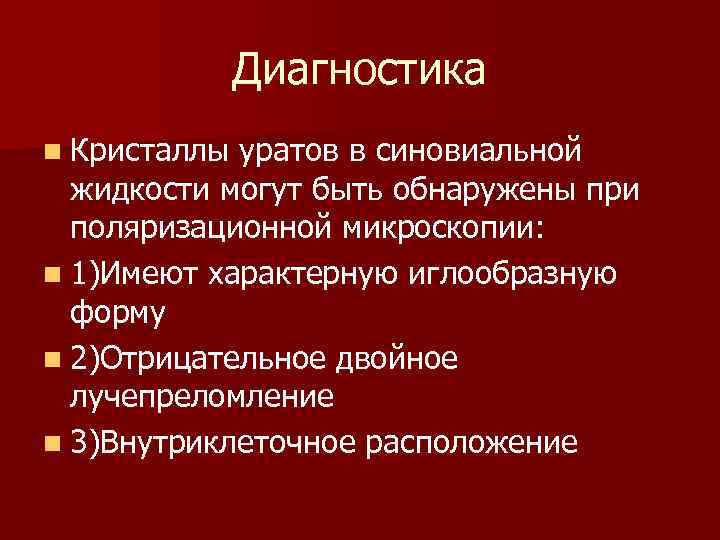 Диагностика

Кристаллы уратов в синовиальной жидкости могут быть обнаружены при поляризационной микроскопии:

1)Имеют характерную иглообразную форму

2)Отрицательное двойное лучепреломление

3)Внутриклеточное расположение